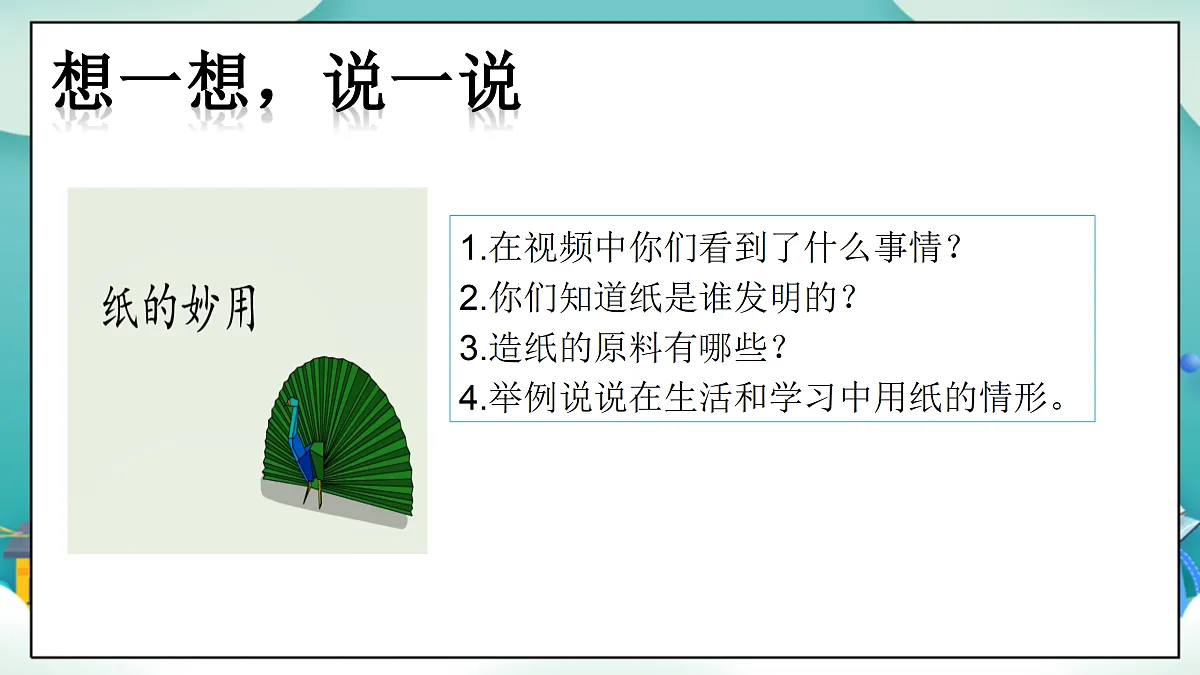 想一想，说一说

纸的妙用

1.在视频中你们看到了什么事情？
2.你们知道纸是谁发明的？
3.造纸的原料有哪些？
4.举例说说在生活和学习中用纸的情形。